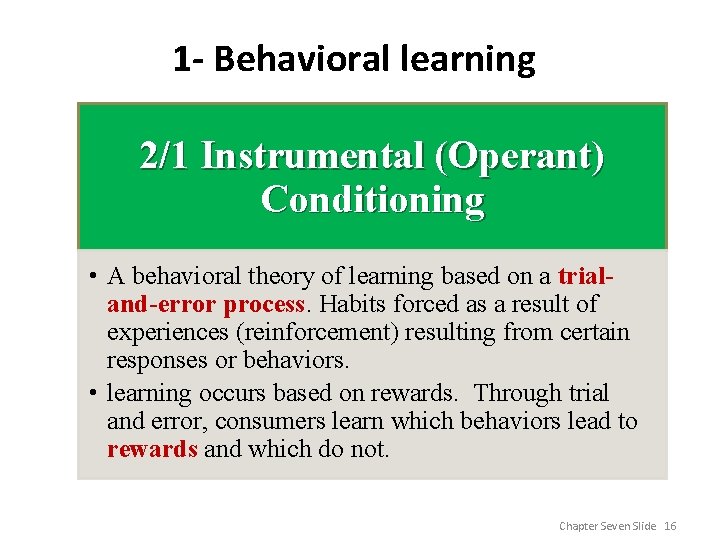 1- Behavioral learning

2/1 Instrumental (Operant) Conditioning

• A behavioral theory of learning based on a trial-and-error process. Habits forced as a result of experiences (reinforcement) resulting from certain responses or behaviors.

• learning occurs based on rewards. Through trial and error, consumers learn which behaviors lead to rewards and which do not.

Chapter Seven Slide 16